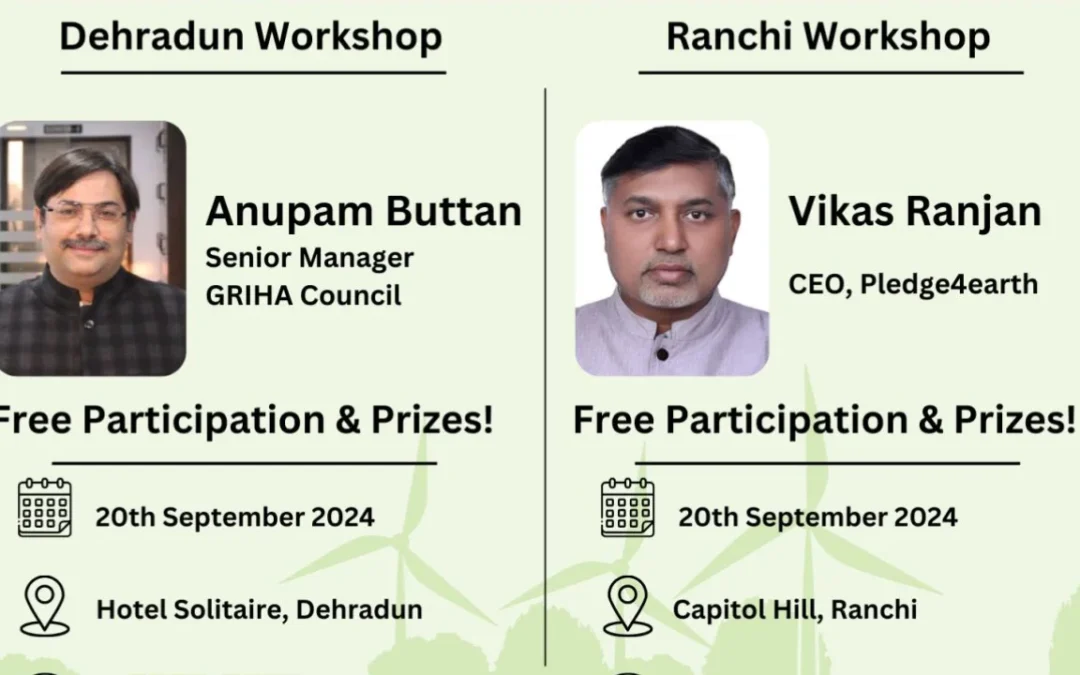 Dehradun Workshop

Anupam Buttan
Senior Manager
GRIHA Council

Free Participation & Prizes!

20th September 2024

Hotel Solitaire, Dehradun

Ranchi Workshop

Vikas Ranjan

CEO, Pledge4earth

Free Participation & Prizes!

20th September 2024

Capitol Hill, Ranchi